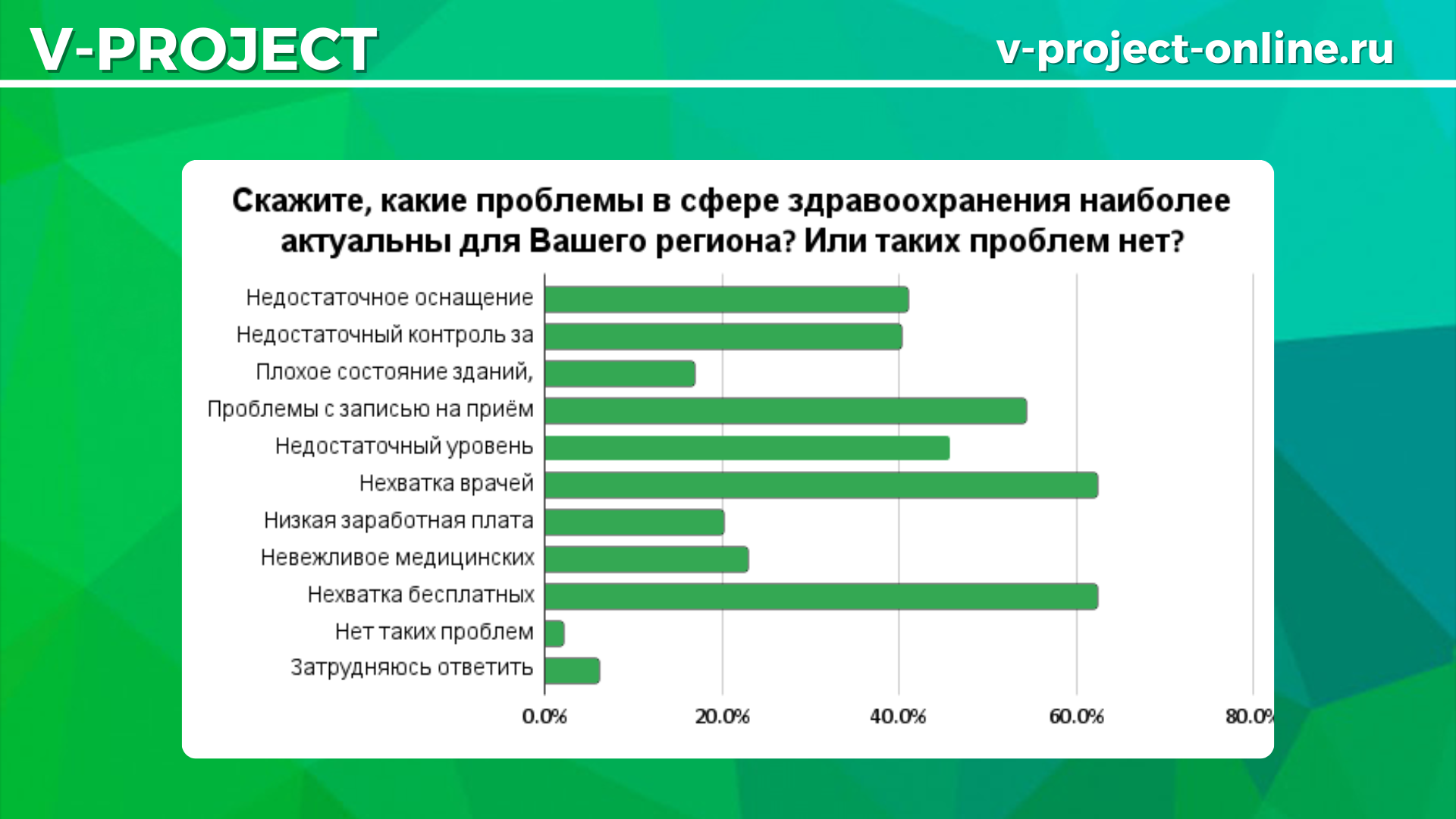 V-PROJECT

v-project-online.ru

Скажите, какие проблемы в сфере здравоохранения наиболее актуальны для Вашего региона? Или таких проблем нет?

Недостаточное оснащение
Недостаточный контроль за
Плохое состояние зданий,
Проблемы с записью на приём
Недостаточный уровень
Нехватка врачей
Низкая заработная плата
Невежливое медицинских
Нехватка бесплатных
Нет таких проблем
Затрудняюсь ответить

0.0% 20.0% 40.0% 60.0% 80.0%